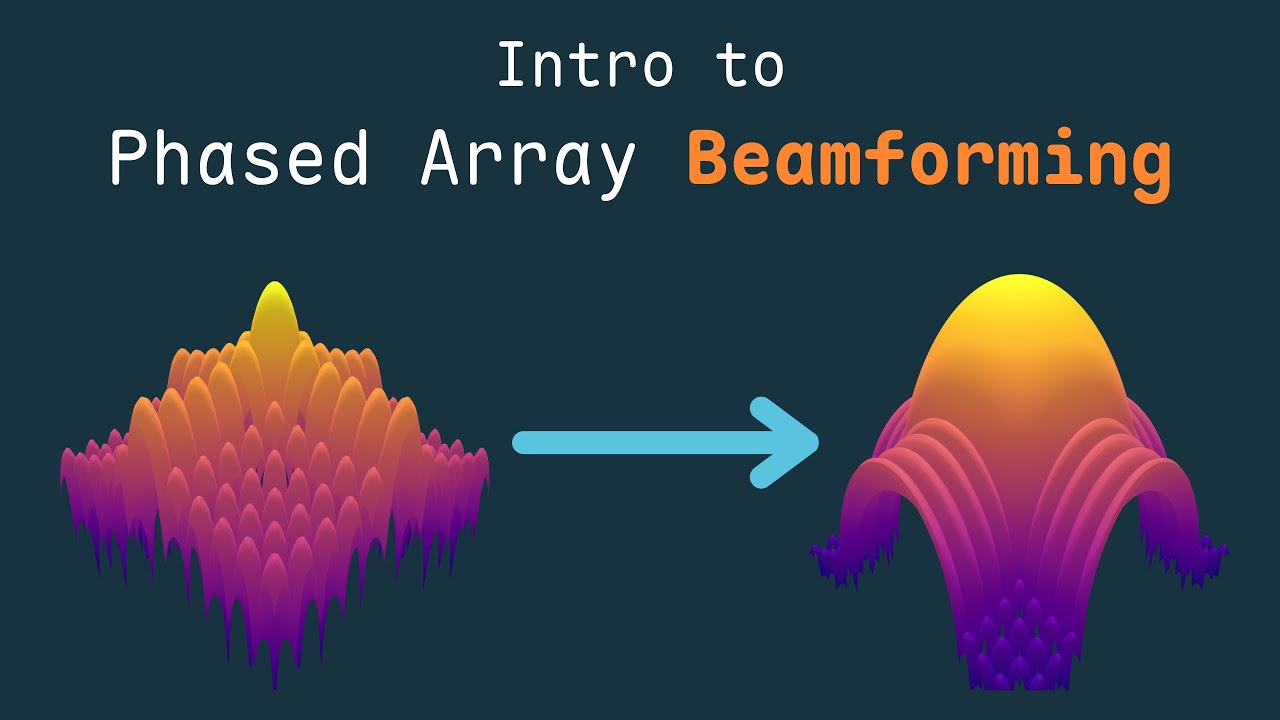 Intro to
Phased Array Beamforming